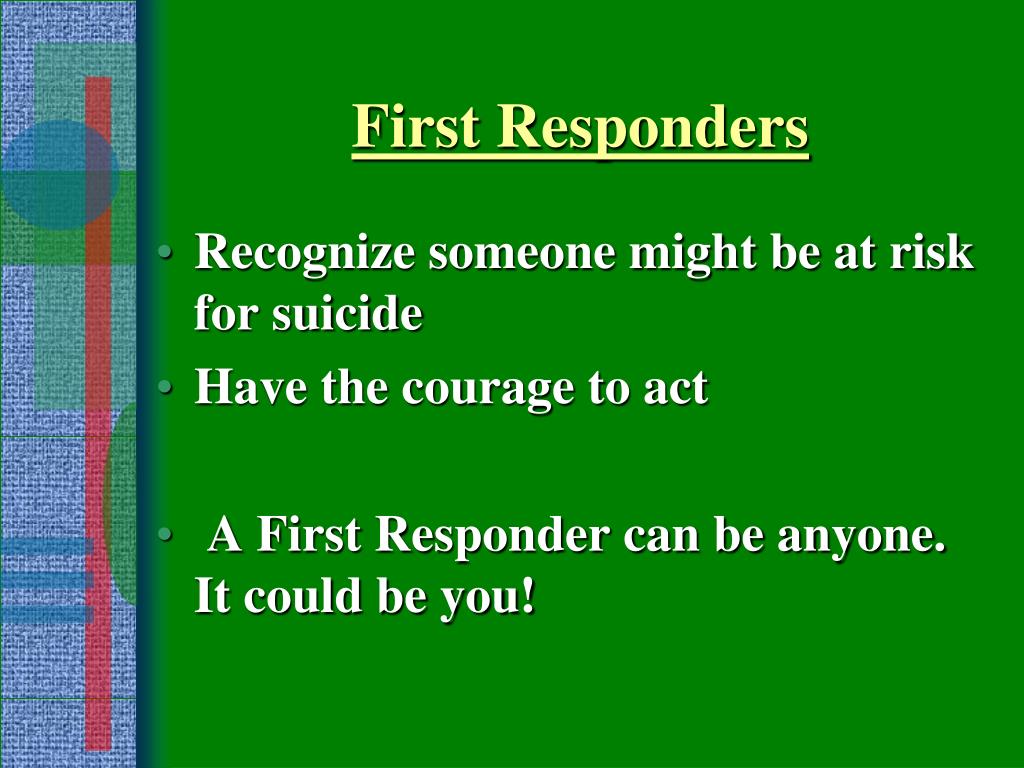 First Responders

• Recognize someone might be at risk for suicide
• Have the courage to act

• A First Responder can be anyone. It could be you!